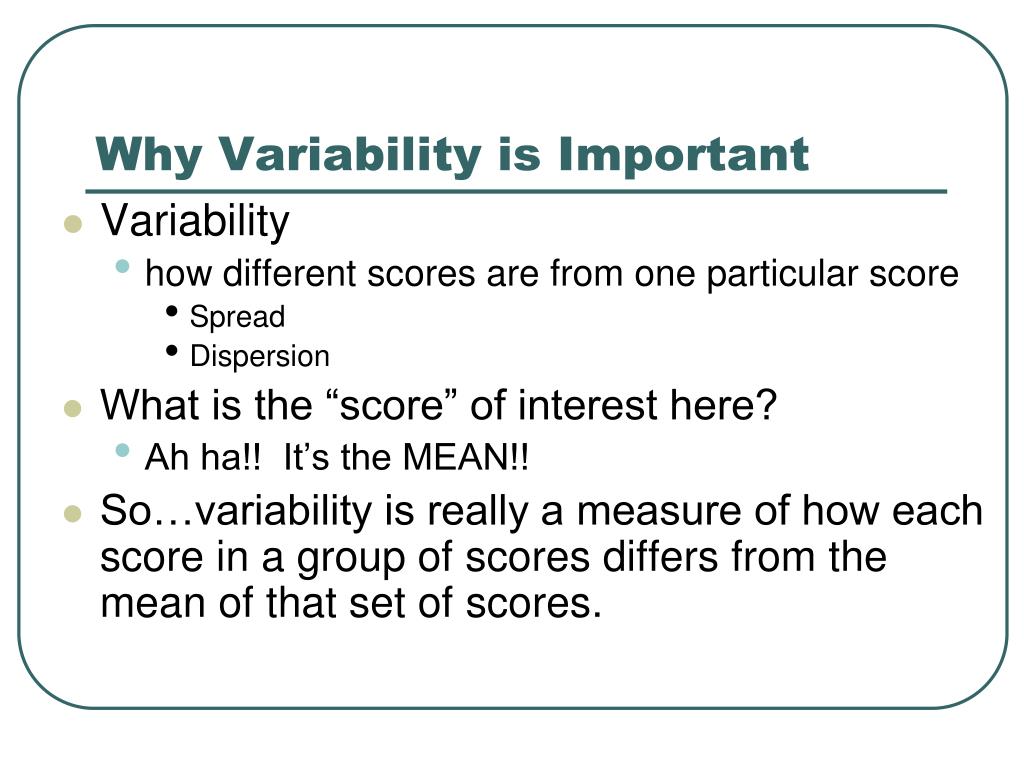 Why Variability is Important

- Variability
  - how different scores are from one particular score
    - Spread
    - Dispersion
- What is the “score” of interest here?
  - Ah ha!! It’s the MEAN!!
- So…variability is really a measure of how each score in a group of scores differs from the mean of that set of scores.